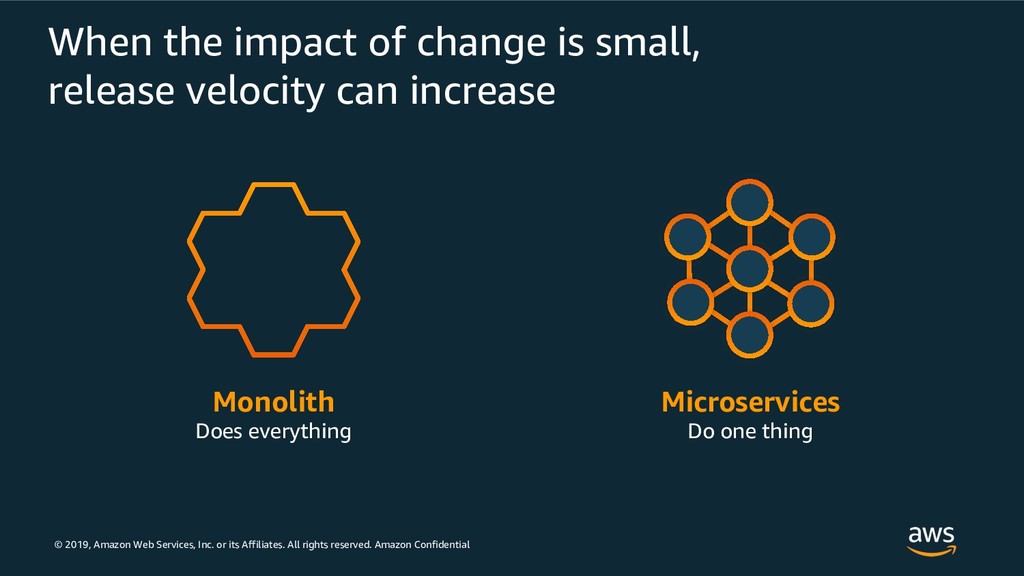 When the impact of change is small, release velocity can increase

Monolith
Does everything

Microservices
Do one thing

© 2019, Amazon Web Services, Inc. or its Affiliates. All rights reserved. Amazon Confidential

aws